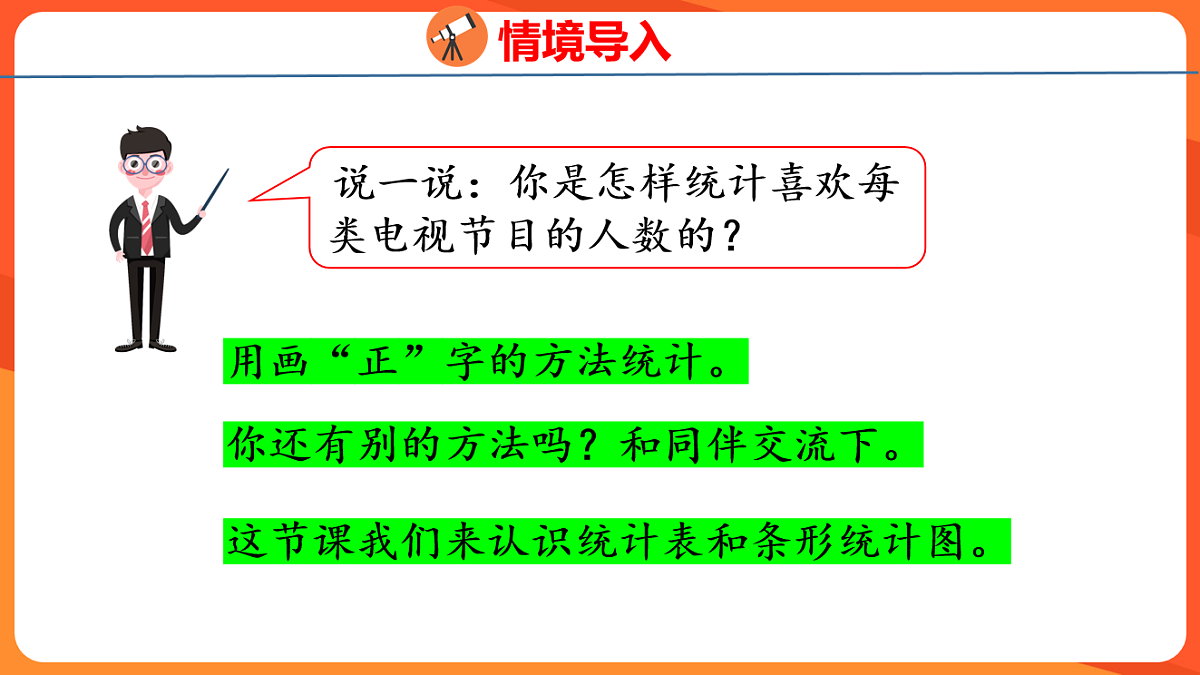 情境导入

说一说：你是怎样统计喜欢每类电视节目的人数的？

用画“正”字的方法统计。

你还有别的方法吗？和同伴交流下。

这节课我们来认识统计表和条形统计图。